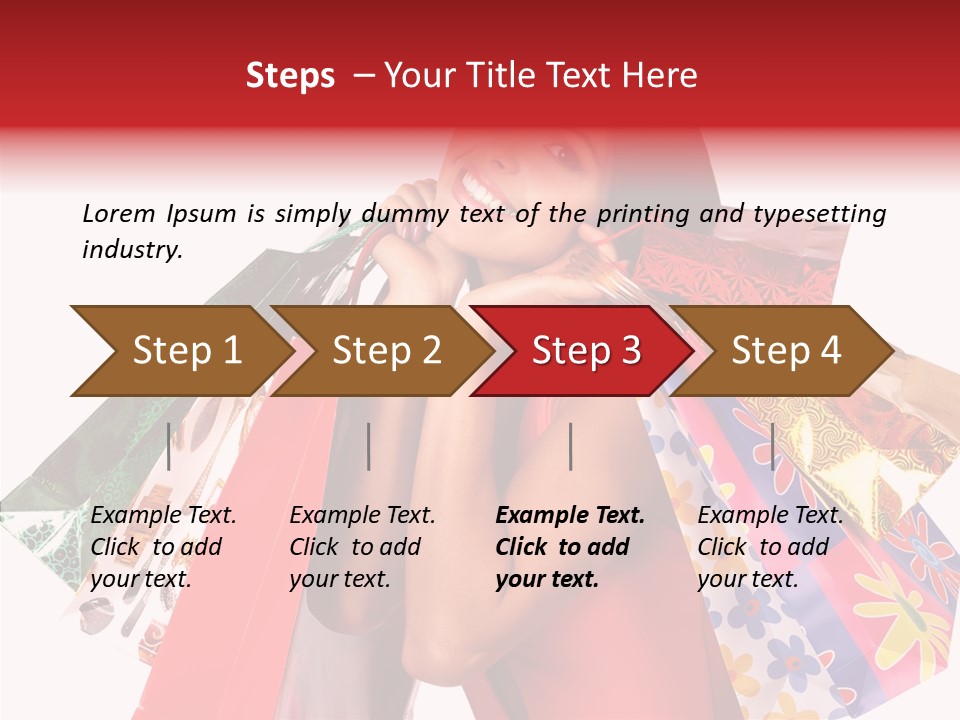 Steps – Your Title Text Here

Lorem Ipsum is simply dummy text of the printing and typesetting industry.

Step 1

Step 2

Step 3

Step 4

Example Text. Click to add your text.

Example Text. Click to add your text.

Example Text. Click to add your text.

Example Text. Click to add your text.